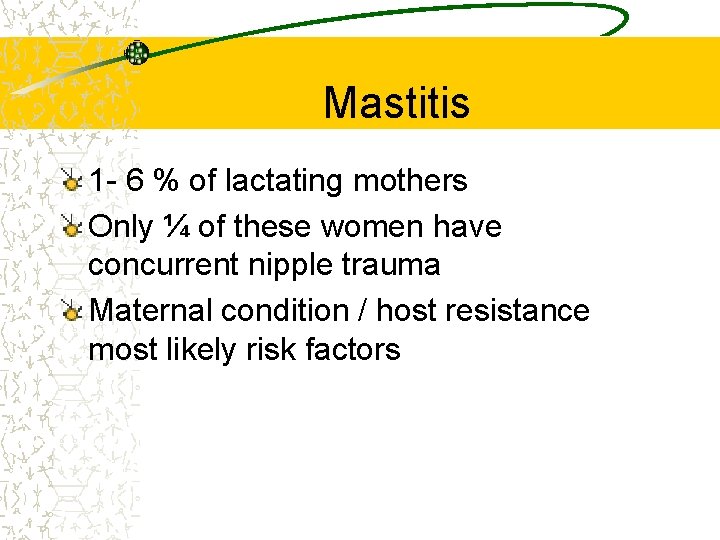 Mastitis

1- 6 % of lactating mothers

Only ¼ of these women have concurrent nipple trauma

Maternal condition / host resistance most likely risk factors